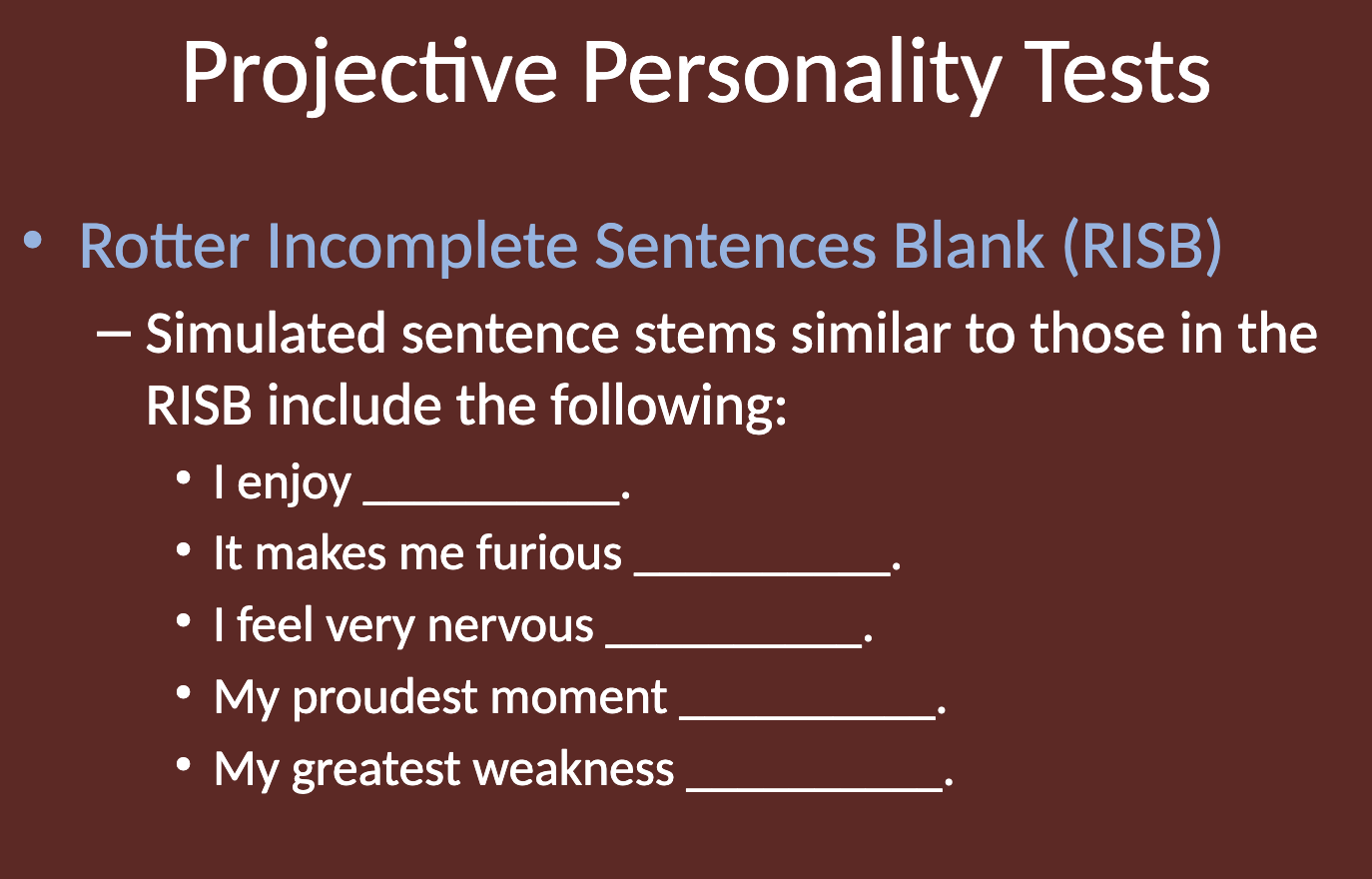 Projective Personality Tests

• Rotter Incomplete Sentences Blank (RISB)

– Simulated sentence stems similar to those in the RISB include the following:

• I enjoy ___________.

• It makes me furious ___________.

• I feel very nervous ___________.

• My proudest moment ___________.

• My greatest weakness ___________.